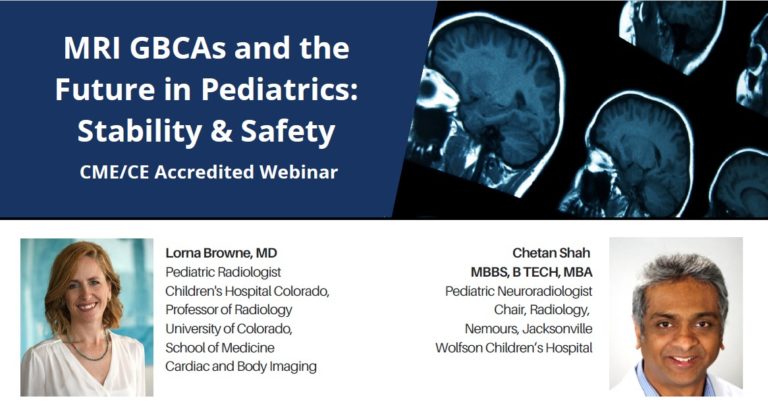 MRI GBCAs and the Future in Pediatrics: Stability & Safety

CME/CE Accredited Webinar

Lorna Browne, MD
Pediatric Radiologist
Children's Hospital Colorado,
Professor of Radiology
University of Colorado,
School of Medicine
Cardiac and Body Imaging

Chetan Shah
MBBS, B TECH, MBA
Pediatric Neuroradiologist
Chair, Radiology,
Nemours, Jacksonville
Wolfson Children's Hospital